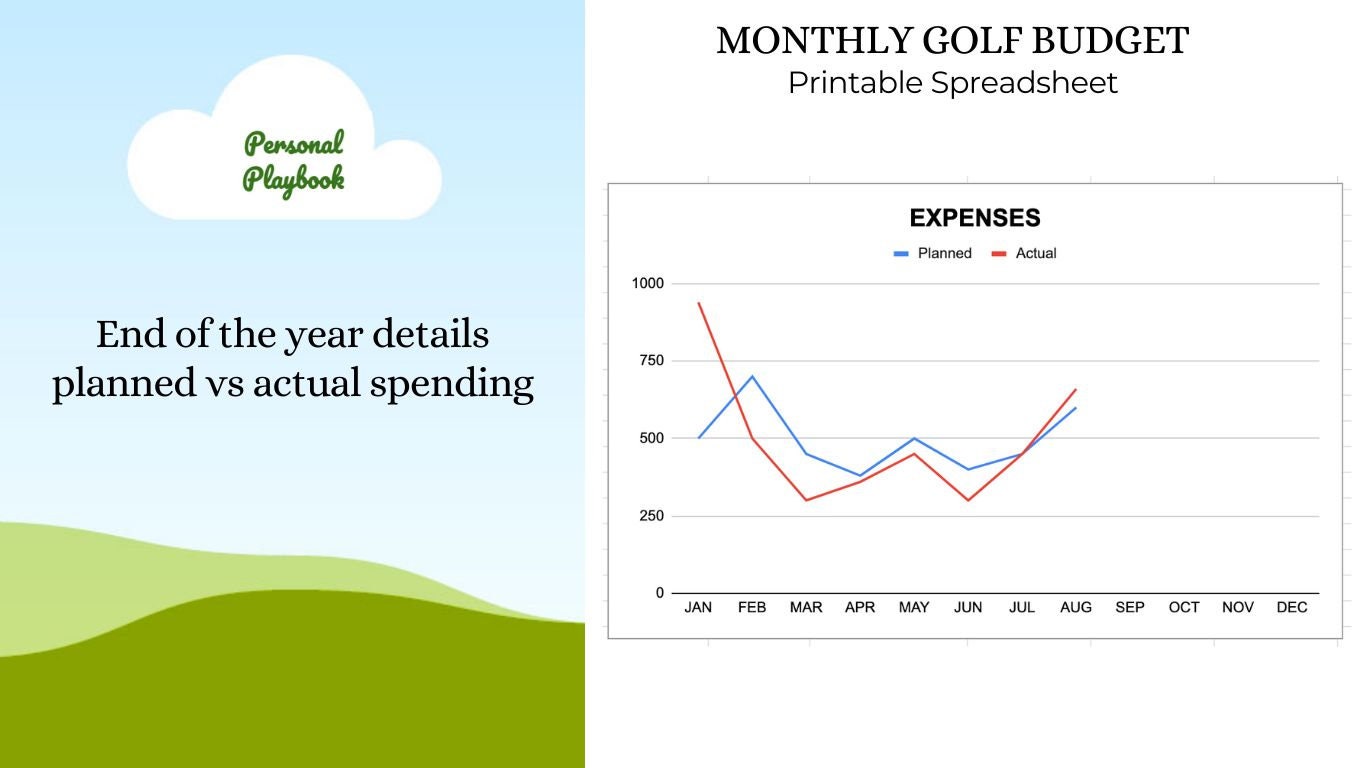 Personal Playbook

End of the year details planned vs actual spending

MONTHLY GOLF BUDGET
Printable Spreadsheet

EXPENSES

Planned Actual

1000
750
500
250
0

JAN FEB MAR APR MAY JUN JUL AUG SEP OCT NOV DEC